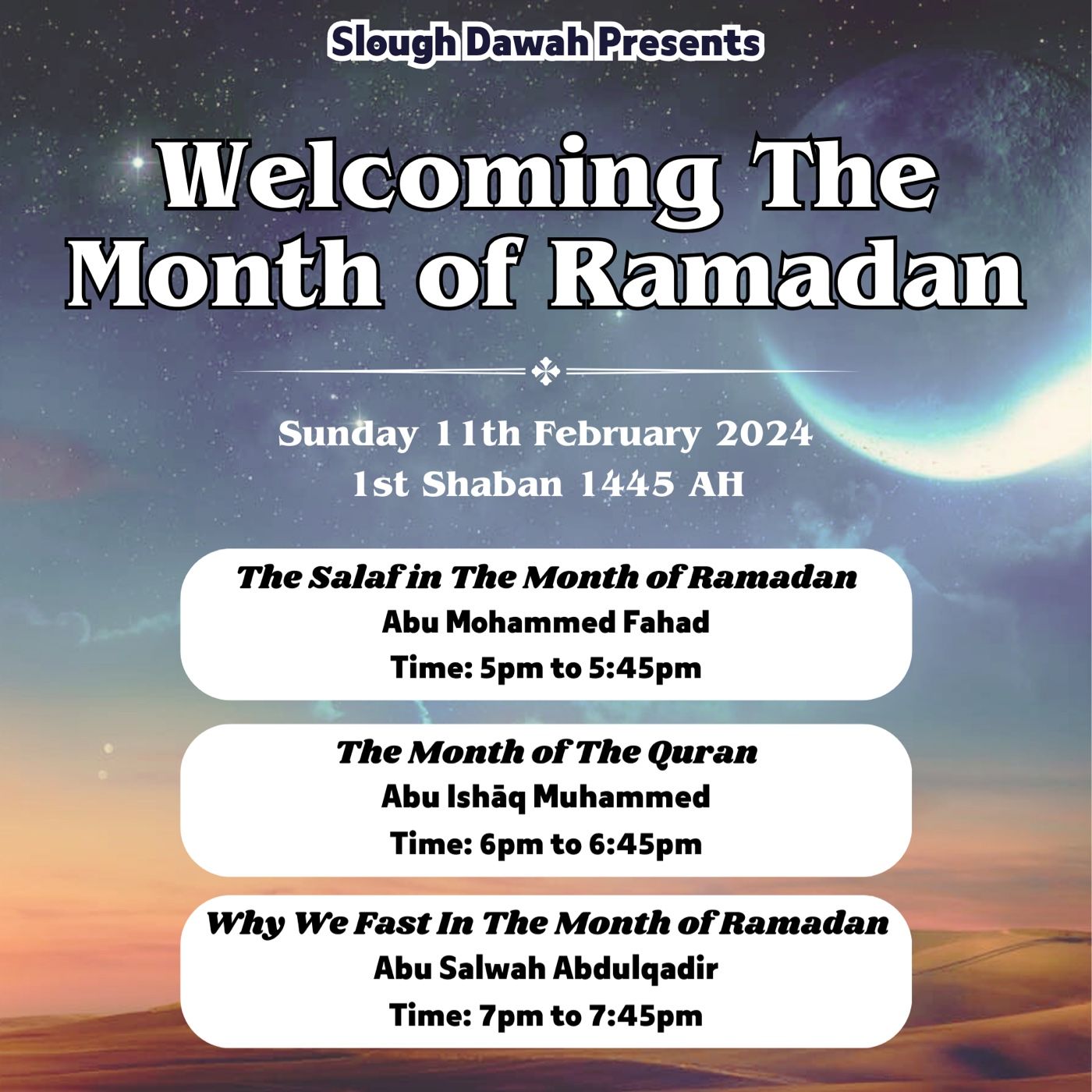 Slough Dawah Presents

Welcoming The Month of Ramadan

Sunday 11th February 2024
1st Shaban 1445 AH

The Salaf in The Month of Ramadan
Abu Mohammed Fahad
Time: 5pm to 5:45pm

The Month of The Quran
Abu Ishāq Muhammed
Time: 6pm to 6:45pm

Why We Fast In The Month of Ramadan
Abu Salwah Abdulqadir
Time: 7pm to 7:45pm